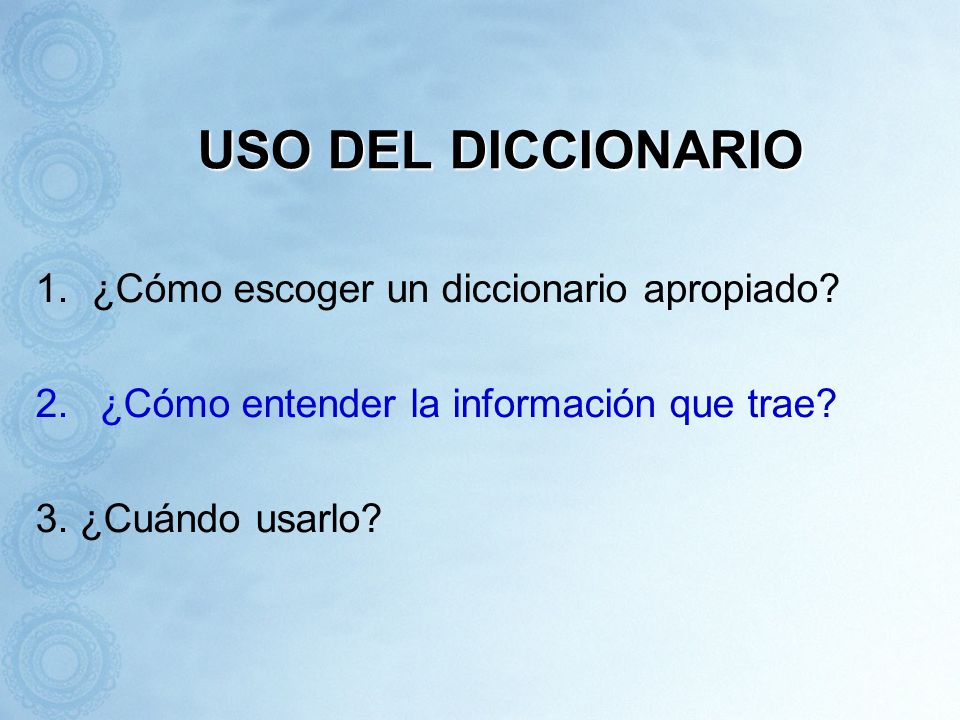 USO DEL DICCIONARIO

1. ¿Cómo escoger un diccionario apropiado?

2. ¿Cómo entender la información que trae?

3. ¿Cuándo usarlo?